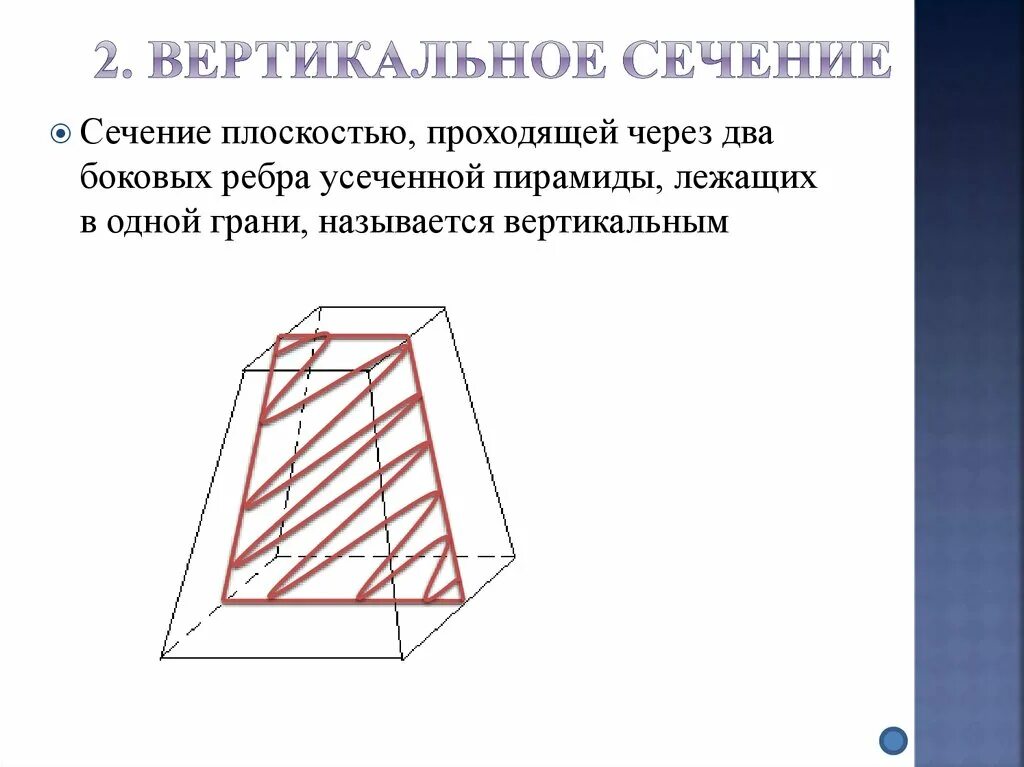 2. ВЕРТИКАЛЬНОЕ СЕЧЕНИЕ

Сечение плоскостью, проходящей через два боковых ребра усеченной пирамиды, лежащих в одной грани, называется вертикальным